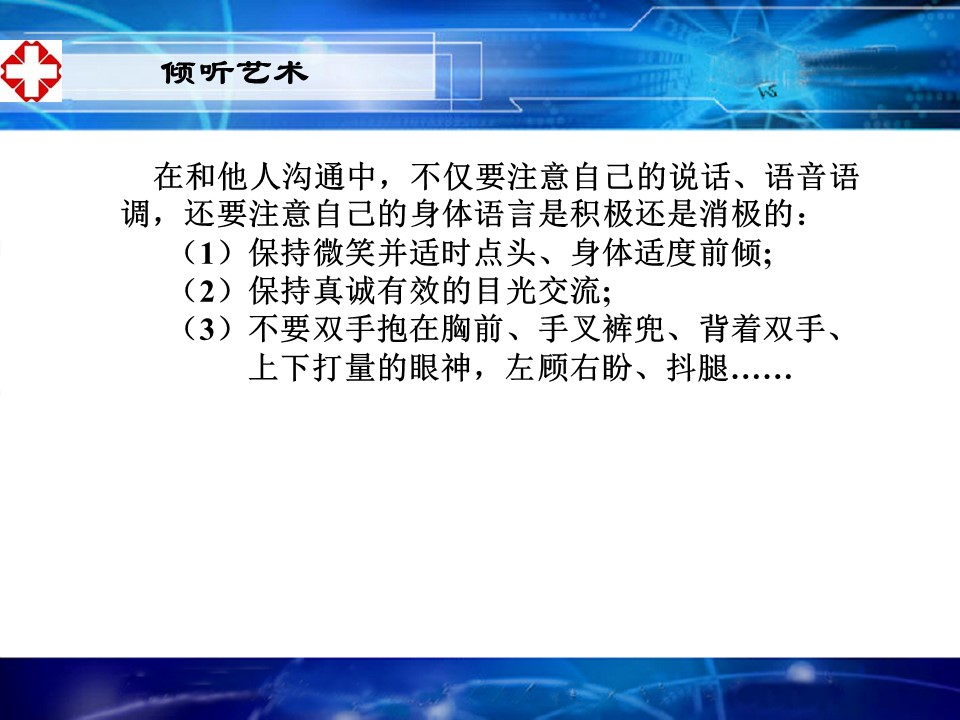 倾听艺术

在和他人沟通中，不仅要注意自己的说话、语音语调，还要注意自己的身体语言是积极还是消极的：

（1）保持微笑并适时点头、身体适度前倾;

（2）保持真诚有效的目光交流;

（3）不要双手抱在胸前、手叉裤兜、背着双手、上下打量的眼神，左顾右盼、抖腿……